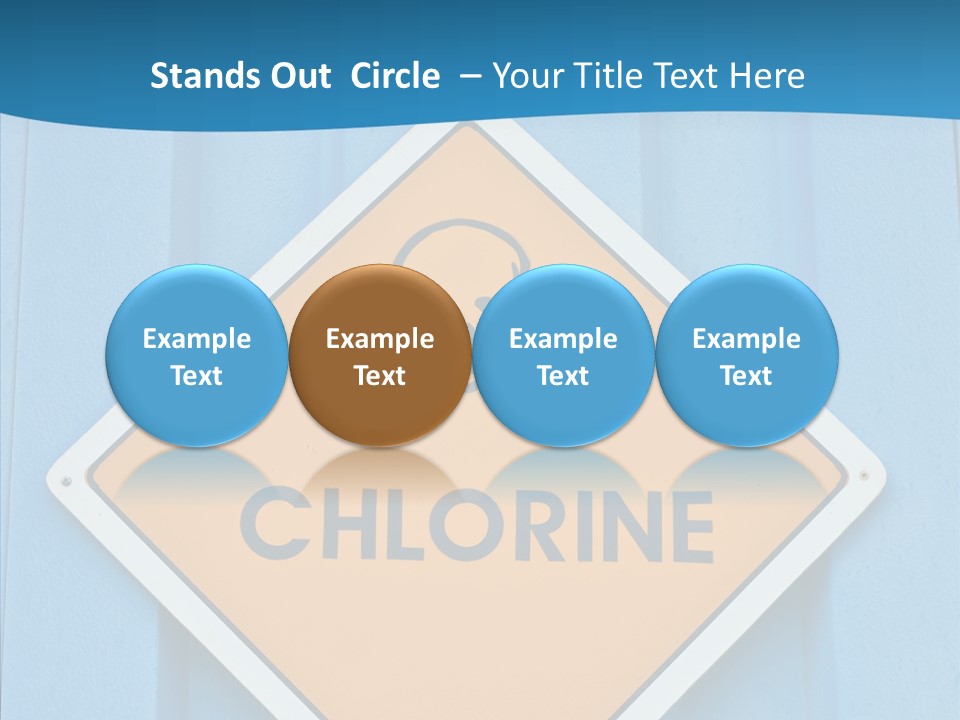 Stands Out Circle – Your Title Text Here

Example Text

Example Text

Example Text

Example Text

CHLORINE